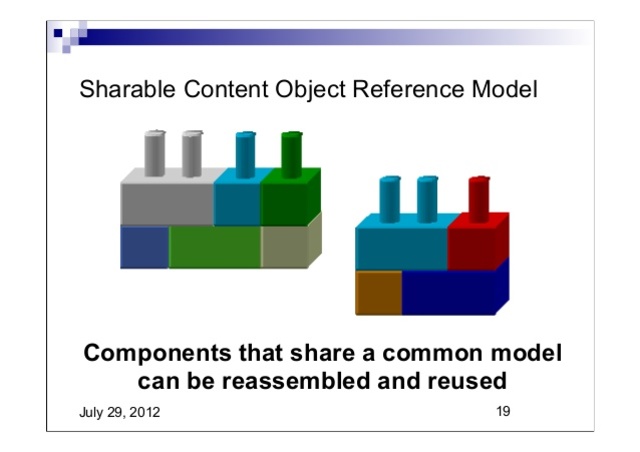 Sharable Content Object Reference Model

Components that share a common model can be reassembled and reused

July 29, 2012

19